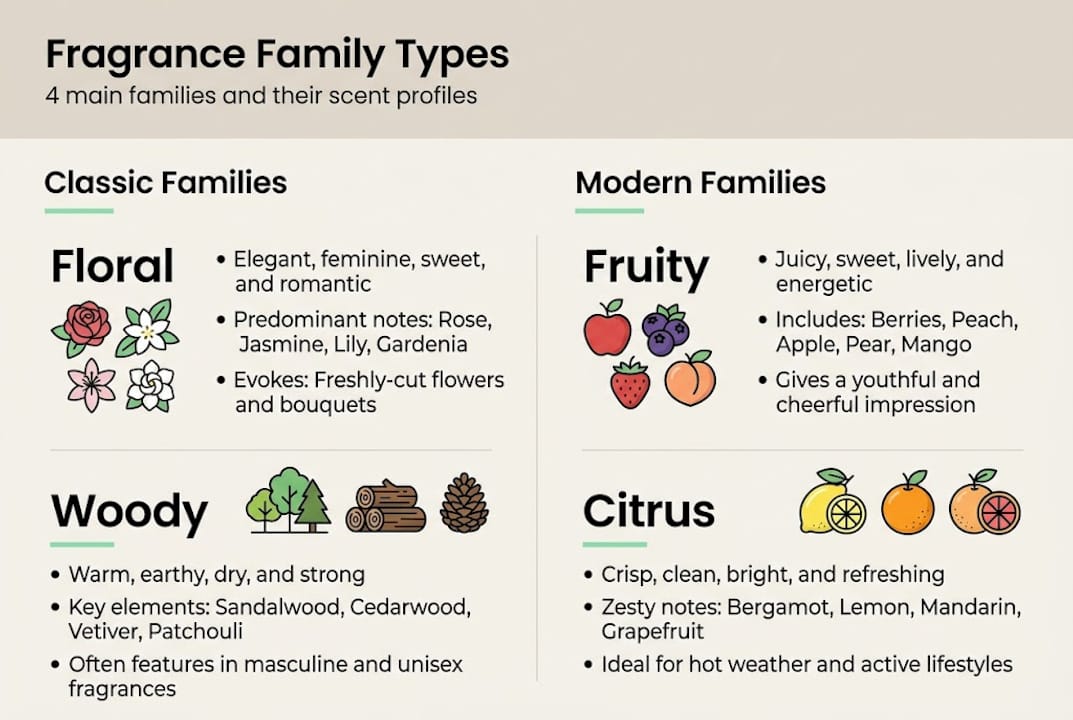 Fragrance Family Types
4 main families and their scent profiles

Classic Families

Floral
• Elegant, feminine, sweet, and romantic
• Predominant notes: Rose, Jasmine, Lily, Gardenia
• Evokes: Freshly-cut flowers and bouquets

Woody
• Warm, earthy, dry, and strong
• Key elements: Sandalwood, Cedarwood, Vetiver, Patchouli
• Often features in masculine and unisex fragrances

Modern Families

Fruity
• Juicy, sweet, lively, and energetic
• Includes: Berries, Peach, Apple, Pear, Mango
• Gives a youthful and cheerful impression

Citrus
• Crisp, clean, bright, and refreshing
• Zesty notes: Bergamot, Lemon, Mandarin, Grapefruit
• Ideal for hot weather and active lifestyles